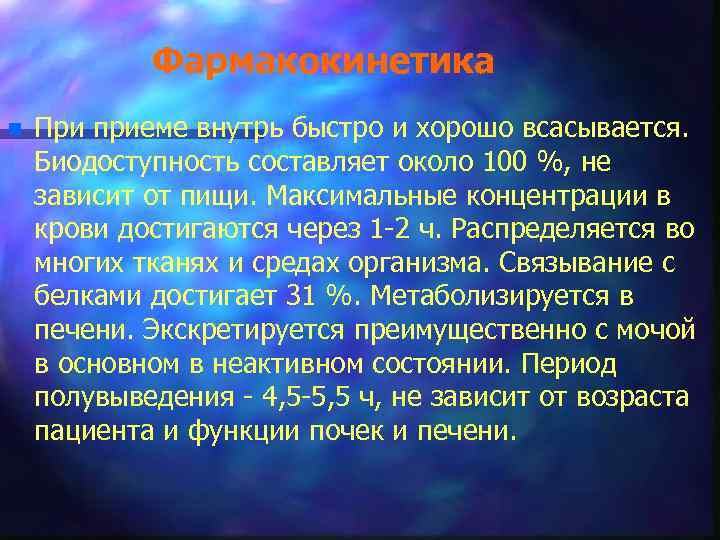 Фармакокинетика

При приеме внутрь быстро и хорошо всасывается. Биодоступность составляет около 100 %, не зависит от пищи. Максимальные концентрации в крови достигаются через 1-2 ч. Распределяется во многих тканях и средах организма. Связывание с белками достигает 31 %. Метаболизируется в печени. Экскретируется преимущественно с мочой в основном в неактивном состоянии. Период полувыведения - 4,5-5,5 ч, не зависит от возраста пациента и функции почек и печени.